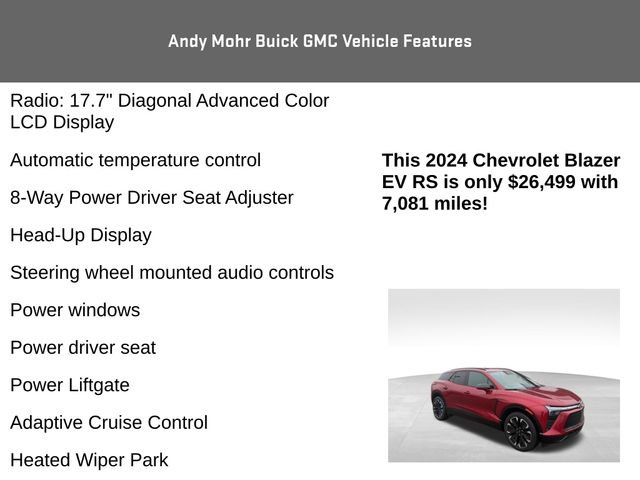 Andy Mohr Buick GMC Vehicle Features

Radio: 17.7" Diagonal Advanced Color LCD Display

Automatic temperature control

8-Way Power Driver Seat Adjuster

Head-Up Display

Steering wheel mounted audio controls

Power windows

Power driver seat

Power Liftgate

Adaptive Cruise Control

Heated Wiper Park

This 2024 Chevrolet Blazer EV RS is only $26,499 with 7,081 miles!